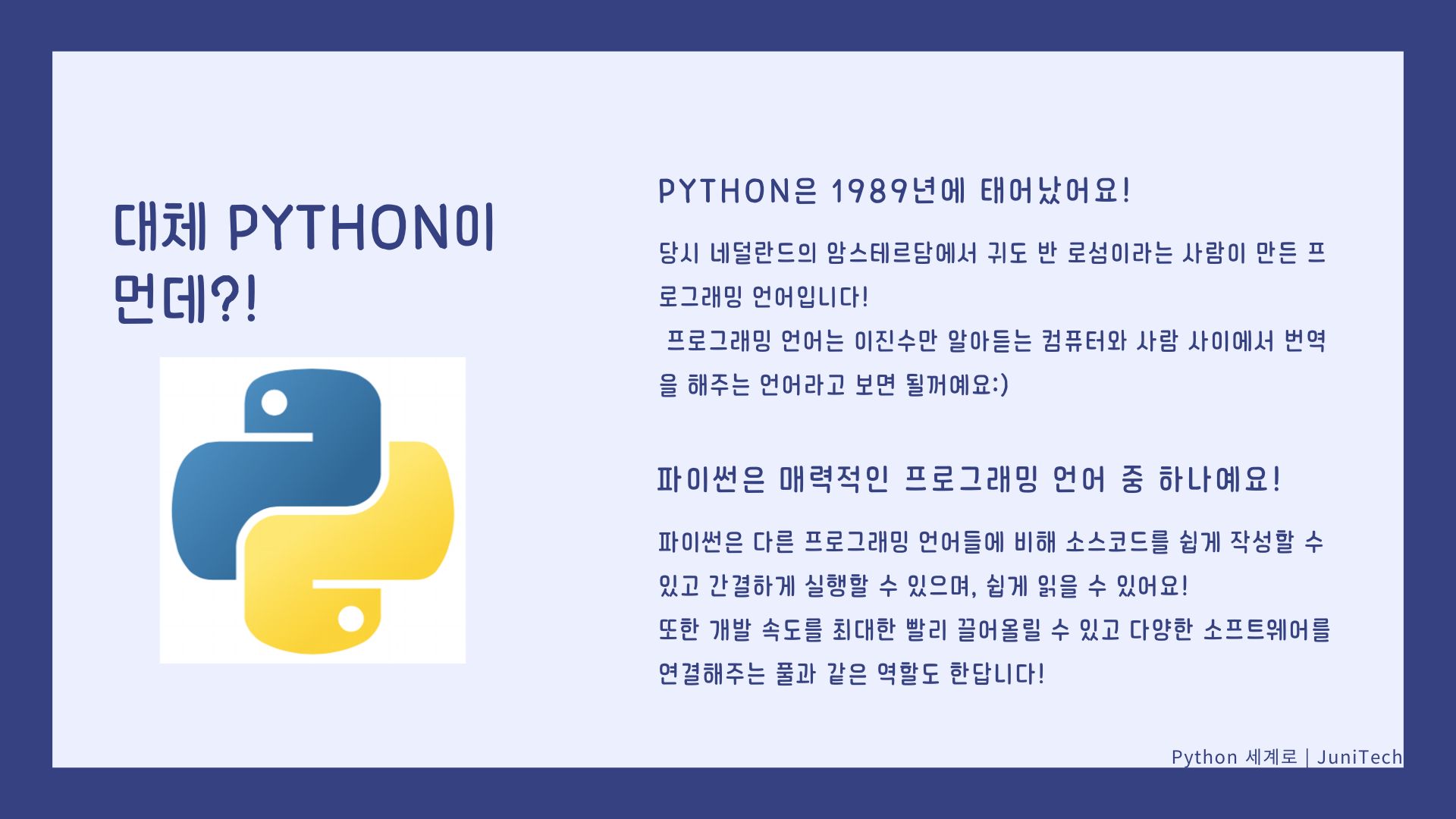 대체 PYTHON이 먼데?!

PYTHON은 1989년에 태어났어요!

당시 네덜란드의 암스테르담에서 귀도 반 로섬이라는 사람이 만든 프로그래밍 언어입니다!
프로그래밍 언어는 이진수만 알아듣는 컴퓨터와 사람 사이에서 번역을 해주는 언어라고 보면 될꺼예요:)

파이썬은 매력적인 프로그래밍 언어 중 하나예요!

파이썬은 다른 프로그래밍 언어들에 비해 소스코드를 쉽게 작성할 수 있고 간결하게 실행할 수 있으며, 쉽게 읽을 수 있어요!
또한 개발 속도를 최대한 빨리 끌어올릴 수 있고 다양한 소프트웨어를 연결해주는 풀과 같은 역할도 한답니다!

Python 세계로 | JuniTech